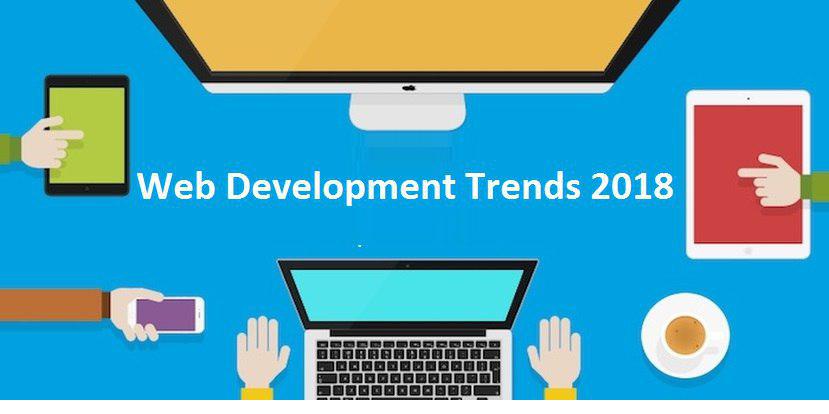 Web Development Trends 2018